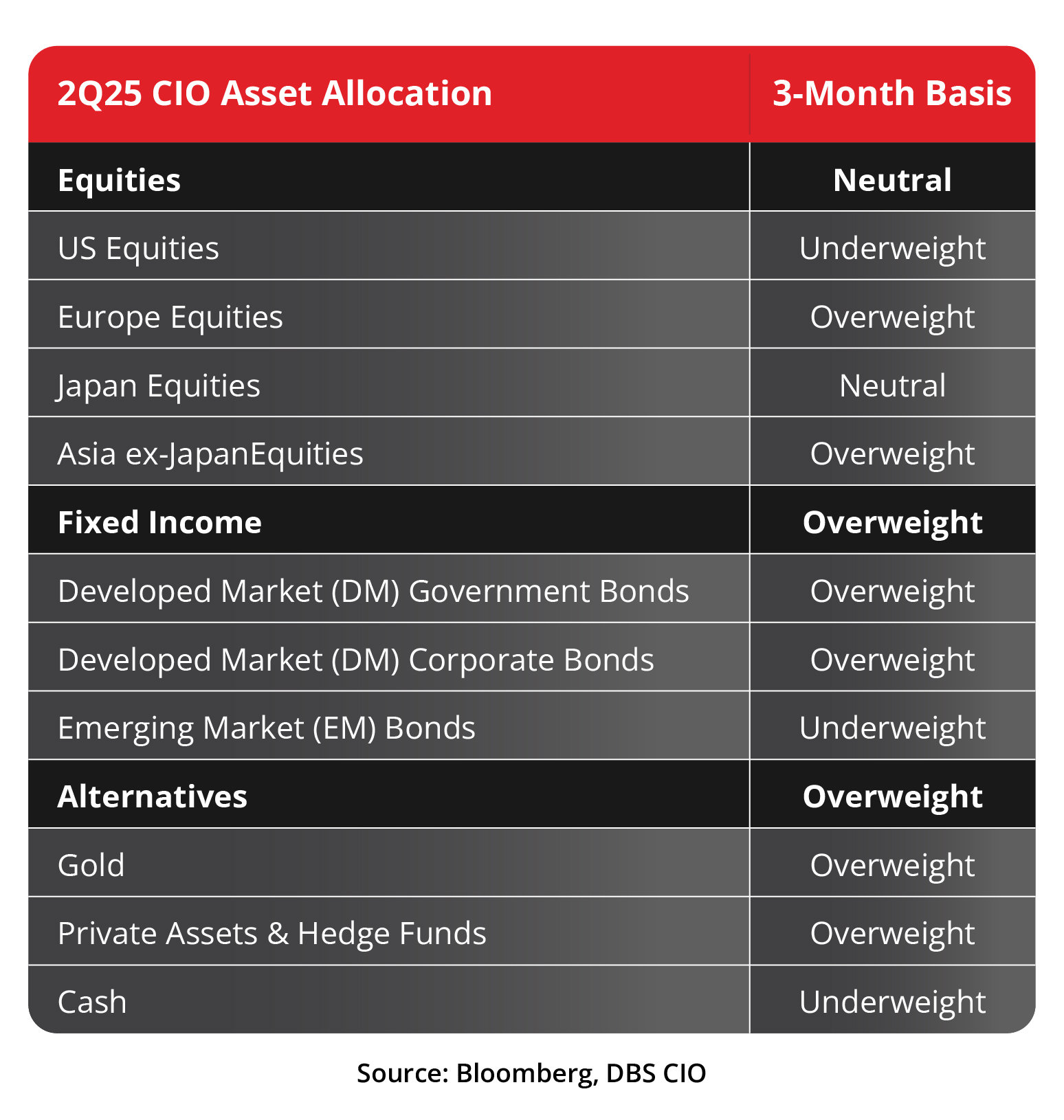 | 2Q25 CIO Asset Allocation | 3-Month Basis |
|---|---|
| Equities | Neutral |
| US Equities | Underweight |
| Europe Equities | Overweight |
| Japan Equities | Neutral |
| Asia ex-JapanEquities | Overweight |
| Fixed Income | Overweight |
| Developed Market (DM) Government Bonds | Overweight |
| Developed Market (DM) Corporate Bonds | Overweight |
| Emerging Market (EM) Bonds | Underweight |
| Alternatives | Overweight |
| Gold | Overweight |
| Private Assets & Hedge Funds | Overweight |
| Cash | Underweight |

Source: Bloomberg, DBS CIO